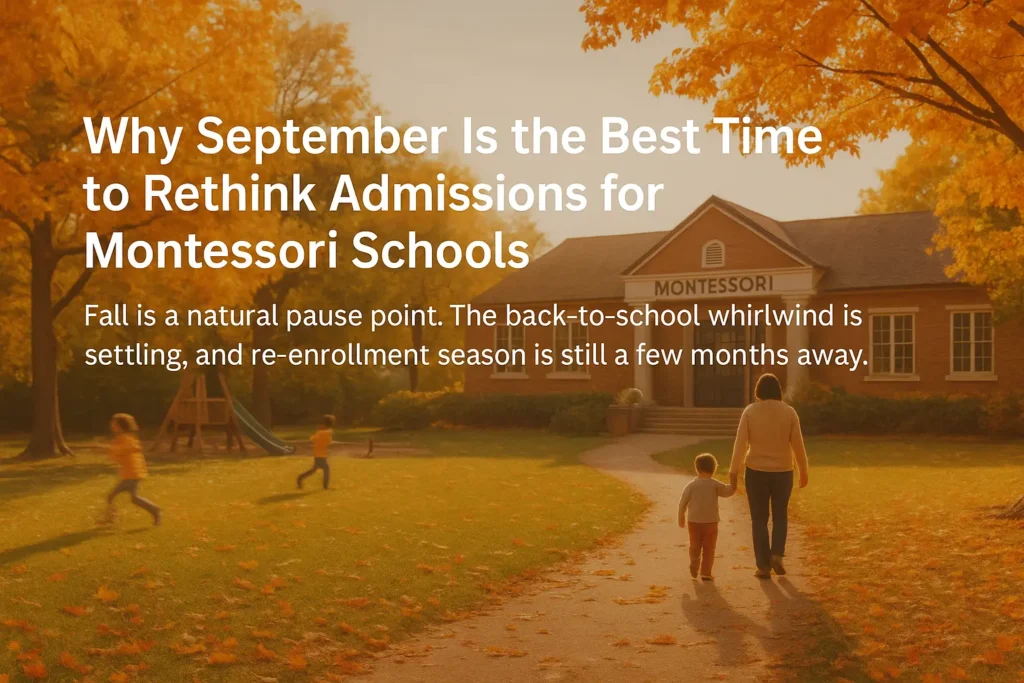 Why September Is the Best Time to Rethink Admissions for Montessori Schools

Fall is a natural pause point. The back-to-school whirlwind is settling, and re-enrollment season is still a few months away.

MONTESSORI